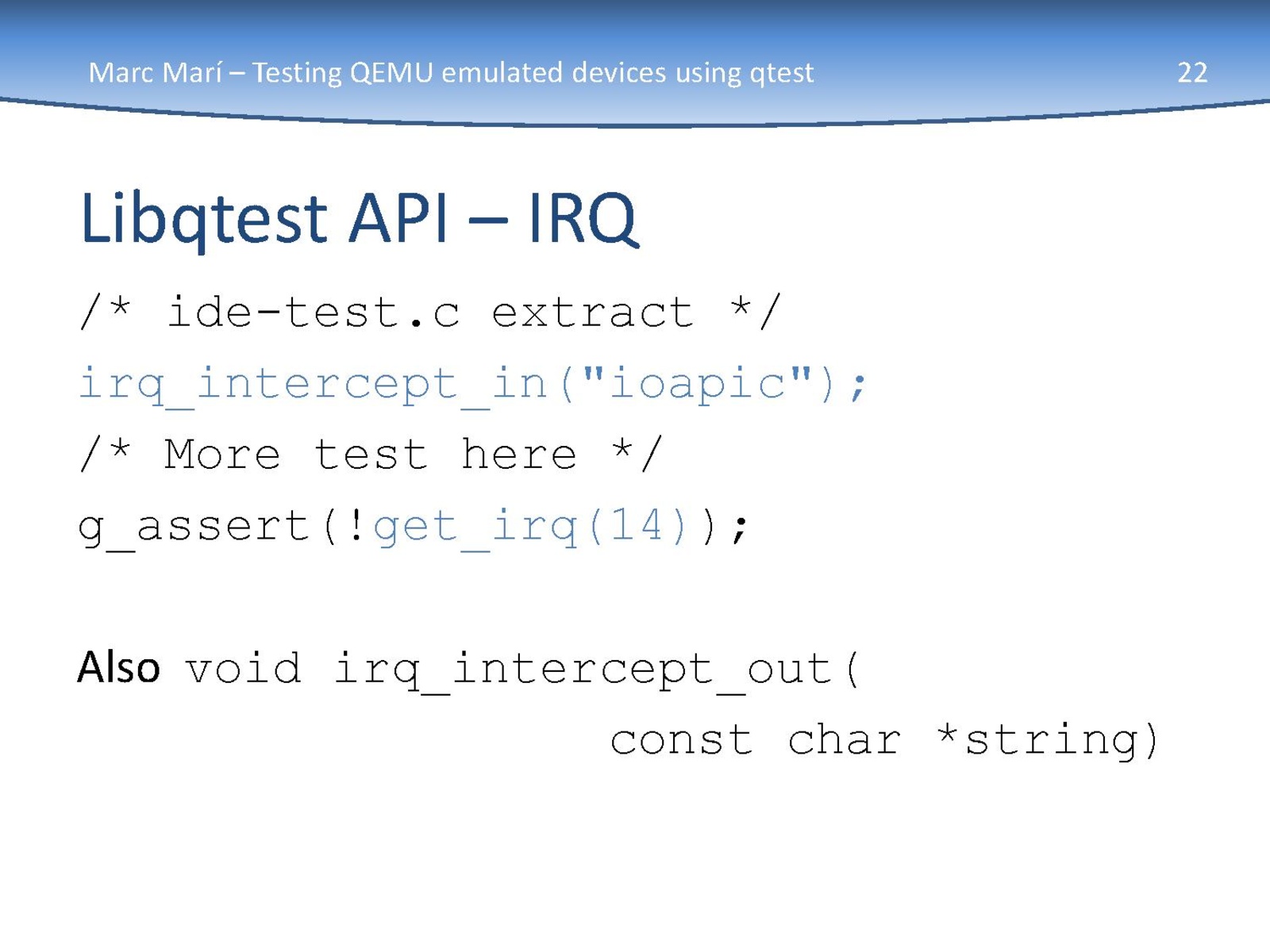 Marc Marí – Testing QEMU emulated devices using qtest 22

Libqtest API – IRQ

/* ide-test.c extract */
irq_intercept_in("ioapic");
/* More test here */
g_assert(!get_irq(14));

Also void irq_intercept_out(
const char *string)